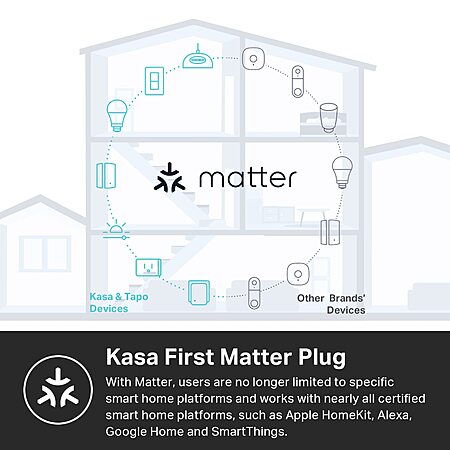 matter

Kasa & Tapo Devices

Other Brands' Devices

Kasa First Matter Plug

With Matter, users are no longer limited to specific smart home platforms and works with nearly all certified smart home platforms, such as Apple HomeKit, Alexa, Google Home and SmartThings.